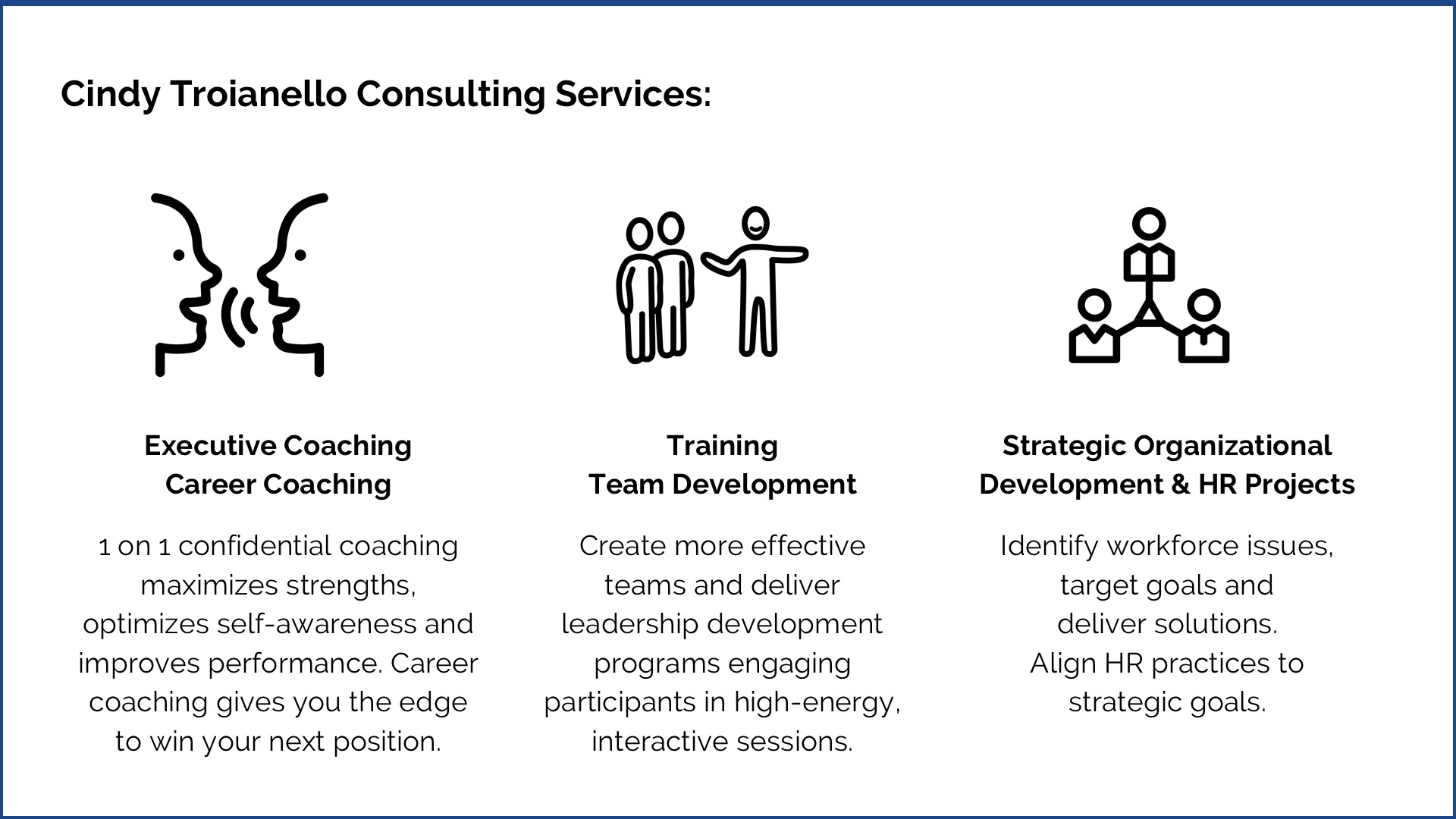 Cindy Troianello Consulting Services:

Executive Coaching
Career Coaching

1 on 1 confidential coaching maximizes strengths, optimizes self-awareness and improves performance. Career coaching gives you the edge to win your next position.

Training
Team Development

Create more effective teams and deliver leadership development programs engaging participants in high-energy, interactive sessions.

Strategic Organizational
Development & HR Projects

Identify workforce issues, target goals and deliver solutions.
Align HR practices to strategic goals.